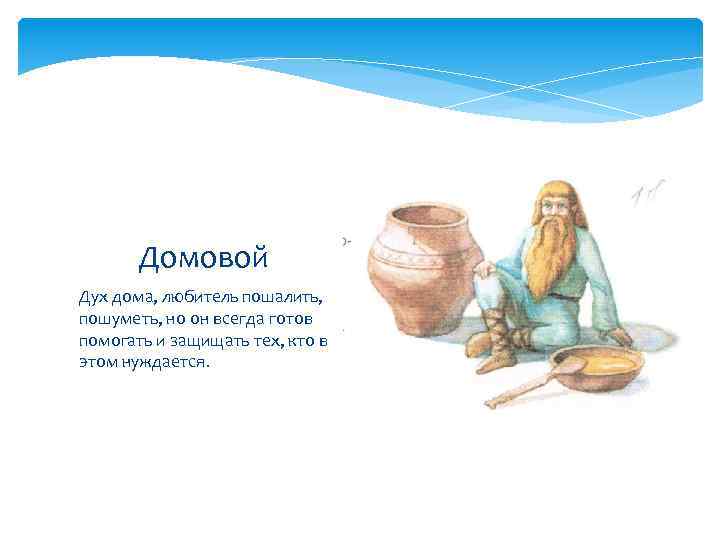 Домовой

Дух дома, любитель пошалить, пошуметь, но он всегда готов помогать и защищать тех, кто в этом нуждается.